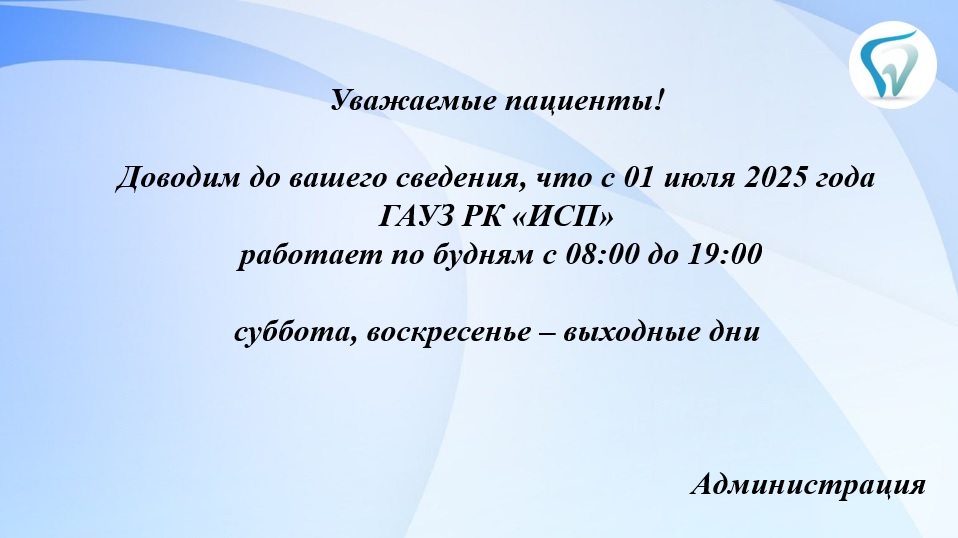 Уважаемые пациенты!

Доводим до вашего сведения, что с 01 июля 2025 года
ГАУЗ РК «ИСП»
работает по будням с 08:00 до 19:00

суббота, воскресенье – выходные дни

Администрация